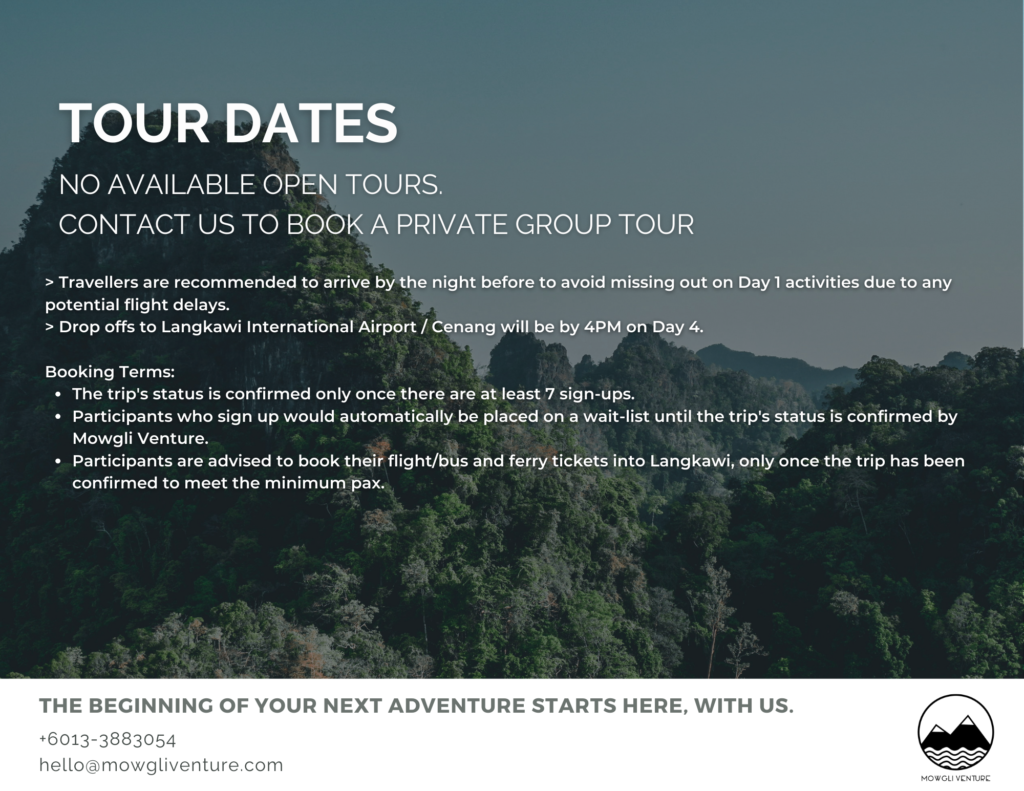 TOUR DATES

NO AVAILABLE OPEN TOURS.
CONTACT US TO BOOK A PRIVATE GROUP TOUR

> Travellers are recommended to arrive by the night before to avoid missing out on Day 1 activities due to any potential flight delays.
> Drop offs to Langkawi International Airport / Cenang will be by 4PM on Day 4.

Booking Terms:
- The trip's status is confirmed only once there are at least 7 sign-ups.
- Participants who sign up would automatically be placed on a wait-list until the trip's status is confirmed by Mowgli Venture.
- Participants are advised to book their flight/bus and ferry tickets into Langkawi, only once the trip has been confirmed to meet the minimum pax.

THE BEGINNING OF YOUR NEXT ADVENTURE STARTS HERE, WITH US.

+6013-3883054
hello@mowgliventure.com

MOWGLI VENTURE